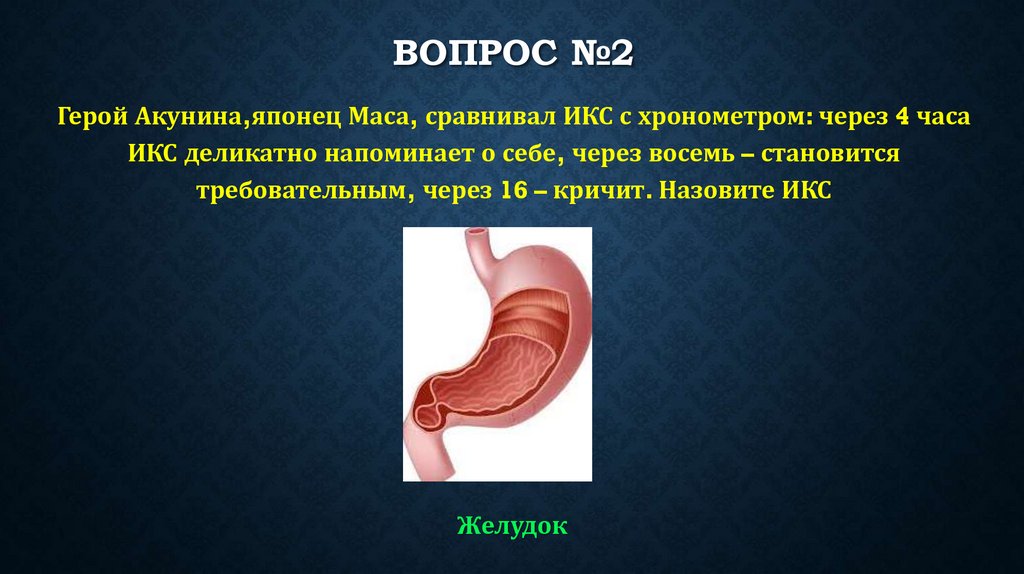 ВОПРОС №2

Герой Акунина,японец Маса, сравнивал ИКС с хронометром: через 4 часа ИКС деликатно напоминает о себе, через восемь – становится требовательным, через 16 – кричит. Назовите ИКС

Желудок